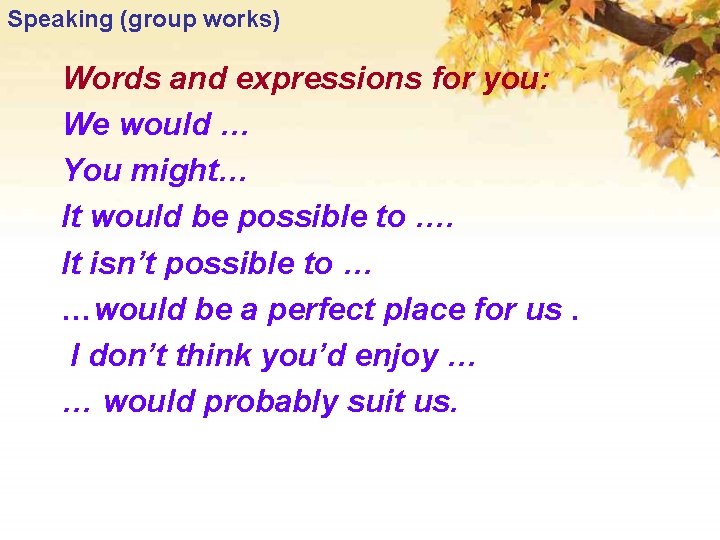 Speaking (group works)

Words and expressions for you:

We would …

You might…

It would be possible to ….

It isn’t possible to …

…would be a perfect place for us .

I don’t think you’d enjoy …

… would probably suit us.